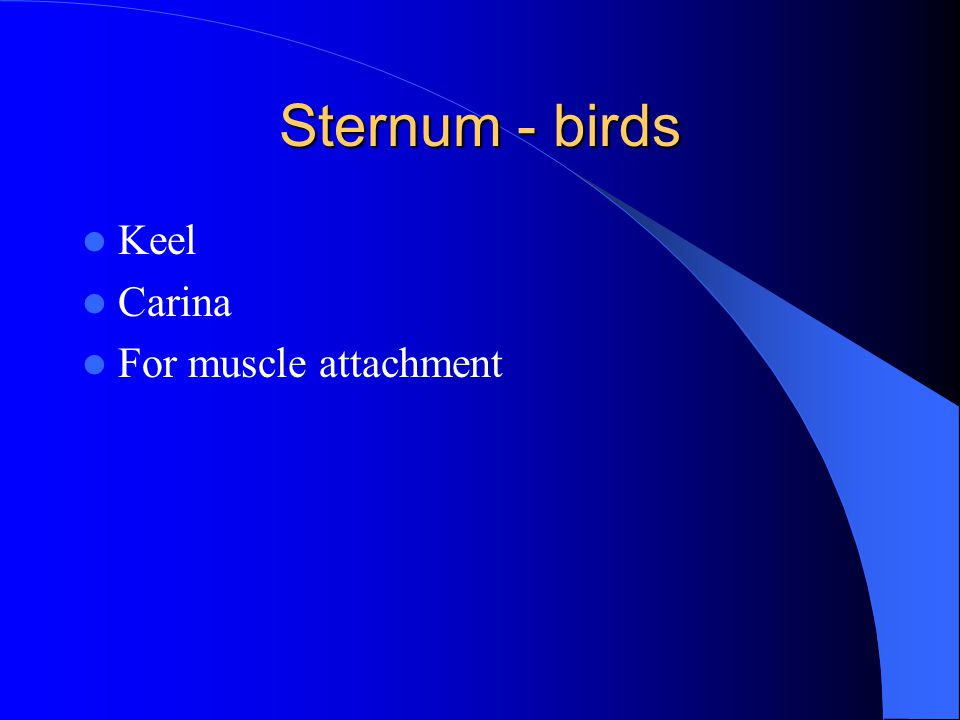 Sternum - birds

- Keel
- Carina
- For muscle attachment